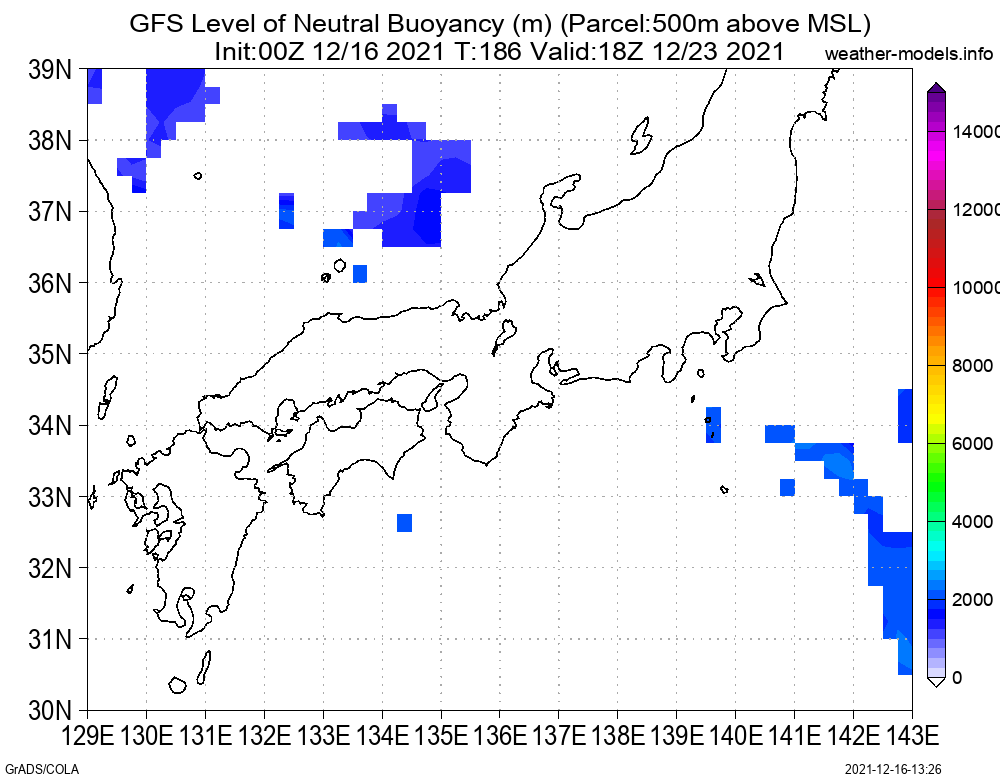 GFS Level of Neutral Buoyancy (m) (Parcel:500m above MSL)
Init:00Z 12/16 2021 T:186 Valid:18Z 12/23 2021

weather-models.info

39N
38N
37N
36N
35N
34N
33N
32N
31N
30N

129E 130E 131E 132E 133E 134E 135E 136E 137E 138E 139E 140E 141E 142E 143E

14000
12000
10000
8000
6000
4000
2000
0

GrADS/COLA

2021-12-16-13:26